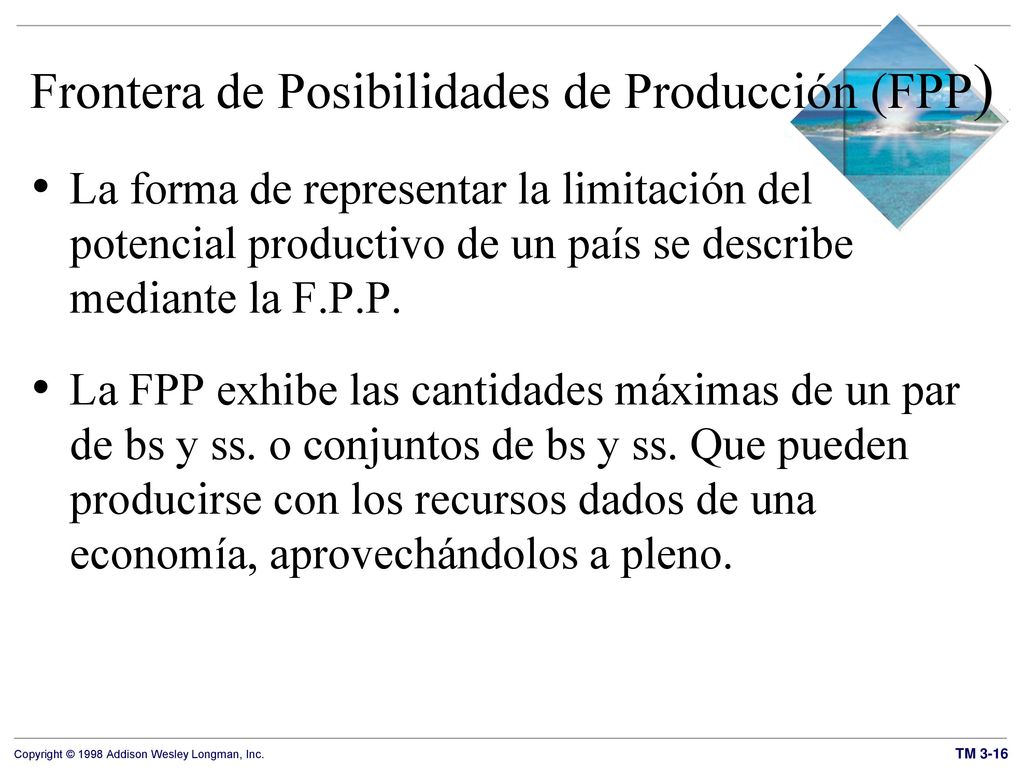 Frontera de Posibilidades de Producción (FPP)

• La forma de representar la limitación del potencial productivo de un país se describe mediante la F.P.P.

• La FPP exhibe las cantidades máximas de un par de bs y ss. o conjuntos de bs y ss. Que pueden producirse con los recursos dados de una economía, aprovechándolos a pleno.

Copyright © 1998 Addison Wesley Longman, Inc.

TM 3-16